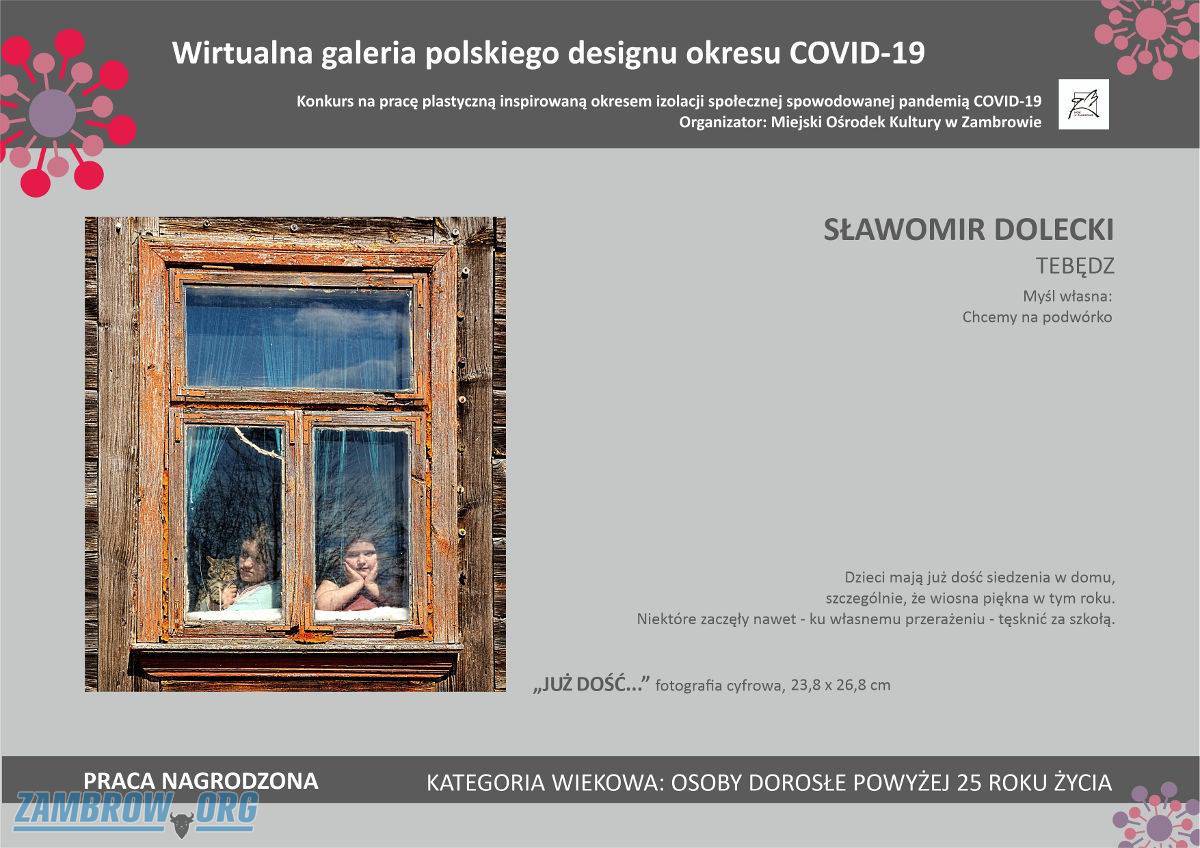 Wirtualna galeria polskiego designu okresu COVID-19

Konkurs na pracę plastyczną inspirowaną okresem izolacji społecznej spowodowanej pandemią COVID-19
Organizator: Miejski Ośrodek Kultury w Zambrowie

SŁAWOMIR DOLECKI
TEBĘDZ

Myśl własna:
Chcemy na podwórko

Dzieci mają już dość siedzenia w domu, szczególnie, że wiosna piękna w tym roku. Niektóre zaczęły nawet - ku własnemu przerażeniu - tęsknić za szkołą.

„JUŻ DOŚĆ..." fotografia cyfrowa, 23,8 x 26,8 cm

PRACA NAGRODZONA

KATEGORIA WIEKOWA: OSOBY DOROSŁE POWYŻEJ 25 ROKU ŻYCIA

ZAMBROW.ORG